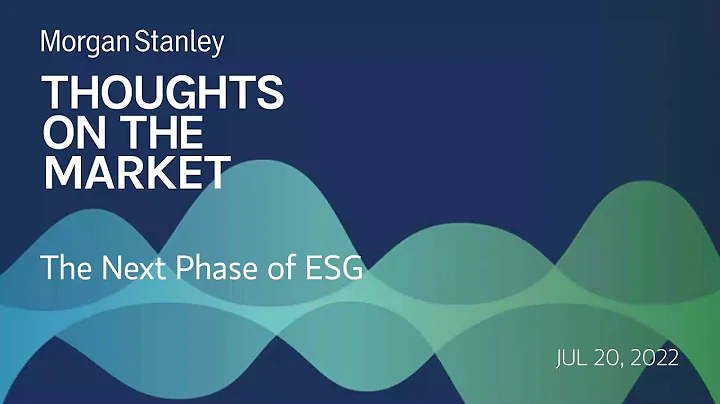 Morgan Stanley

THOUGHTS ON THE MARKET

The Next Phase of ESG

JUL 20, 2022